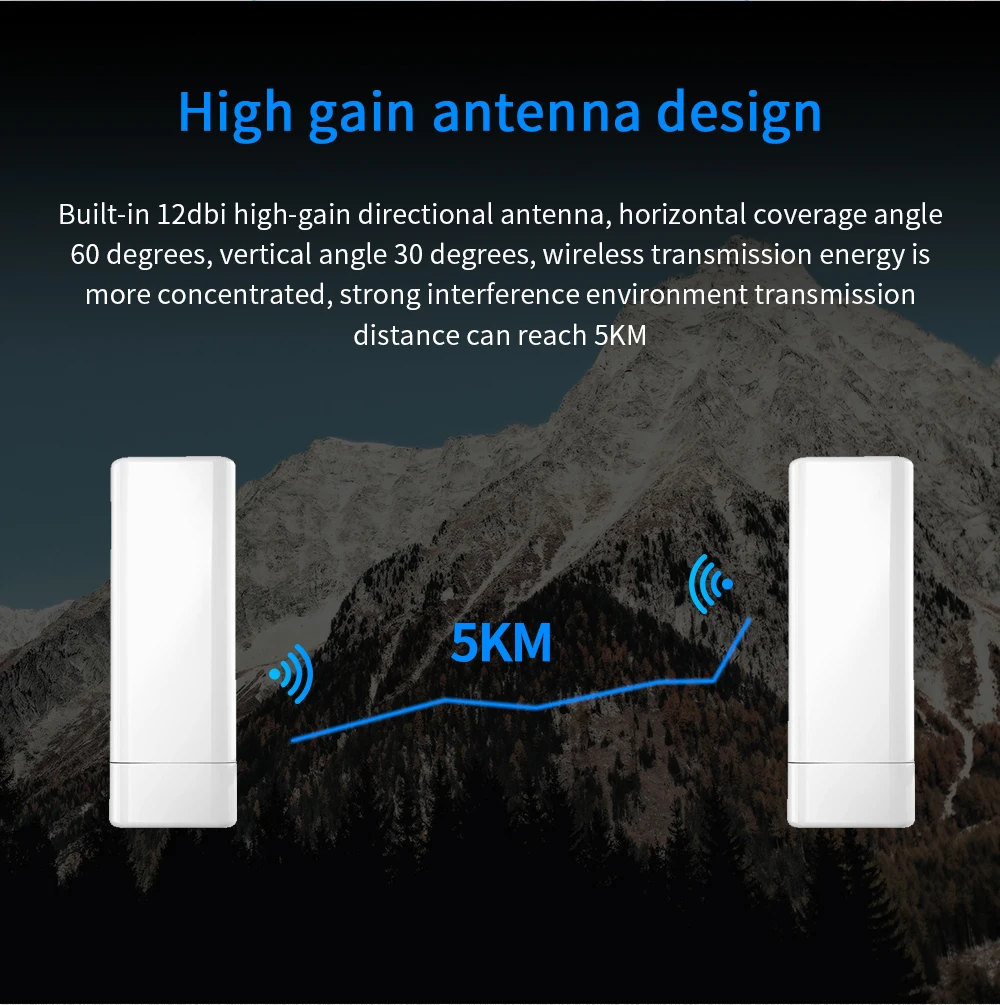 High gain antenna design

Built-in 12dbi high-gain directional antenna, horizontal coverage angle 60 degrees, vertical angle 30 degrees, wireless transmission energy is more concentrated, strong interference environment transmission distance can reach 5KM

5KM